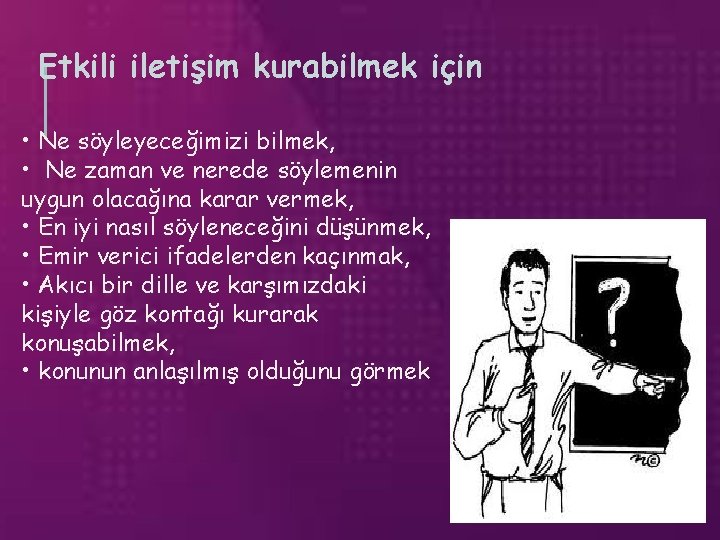 Etkili iletişim kurabilmek için

• Ne söyleyeceğimizi bilmek,
• Ne zaman ve nerede söylemenin uygun olacağına karar vermek,
• En iyi nasıl söyleneceğini düşünmek,
• Emir verici ifadelerden kaçınmak,
• Akıcı bir dille ve karşımızdaki kişiyle göz kontağı kurarak konuşabilmek,
• konunun anlaşılmış olduğunu görmek

?